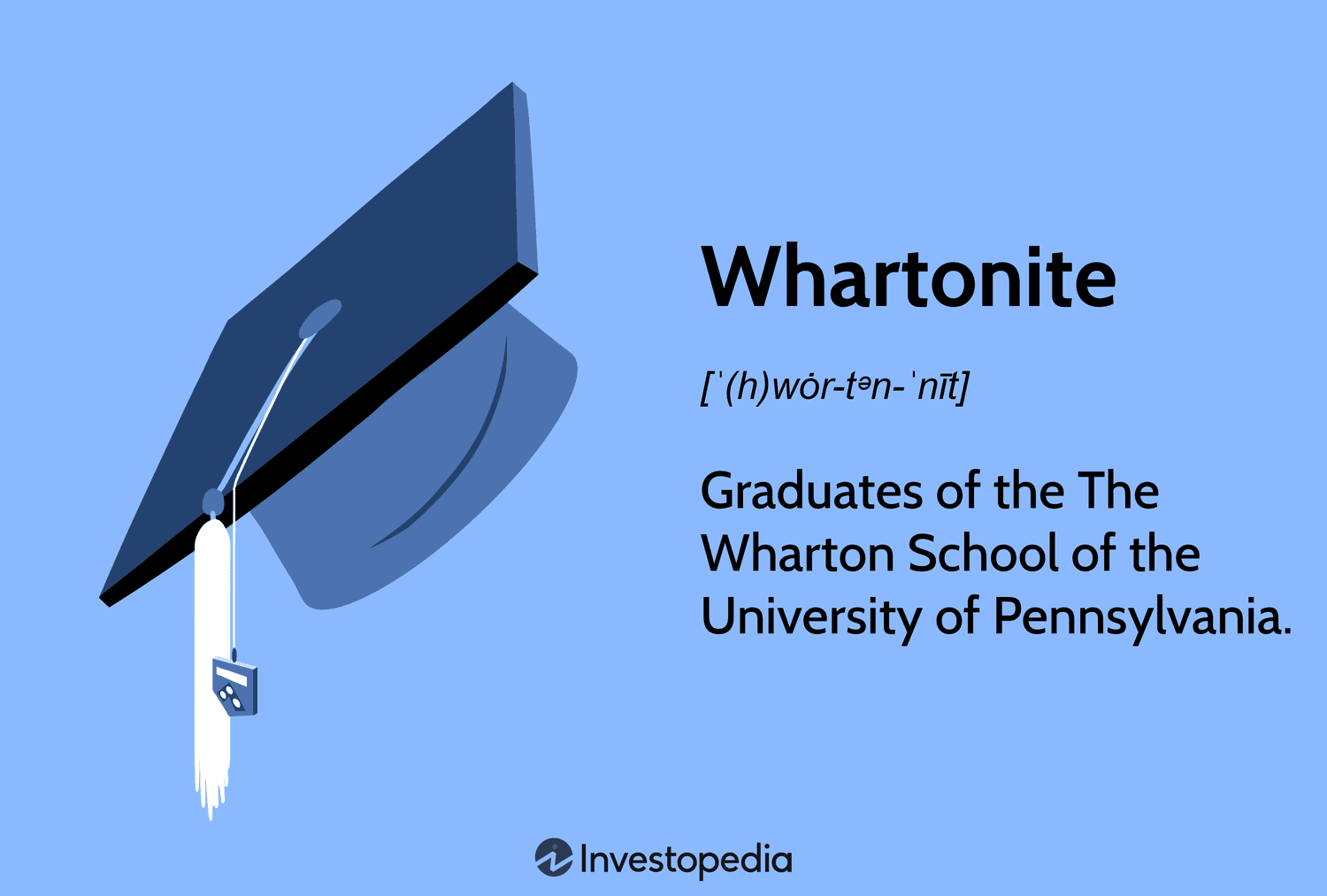 Whartonite

[ˈ(h)wȯr-tᵊn-ˈnīt]

Graduates of the The Wharton School of the University of Pennsylvania.

Investopedia